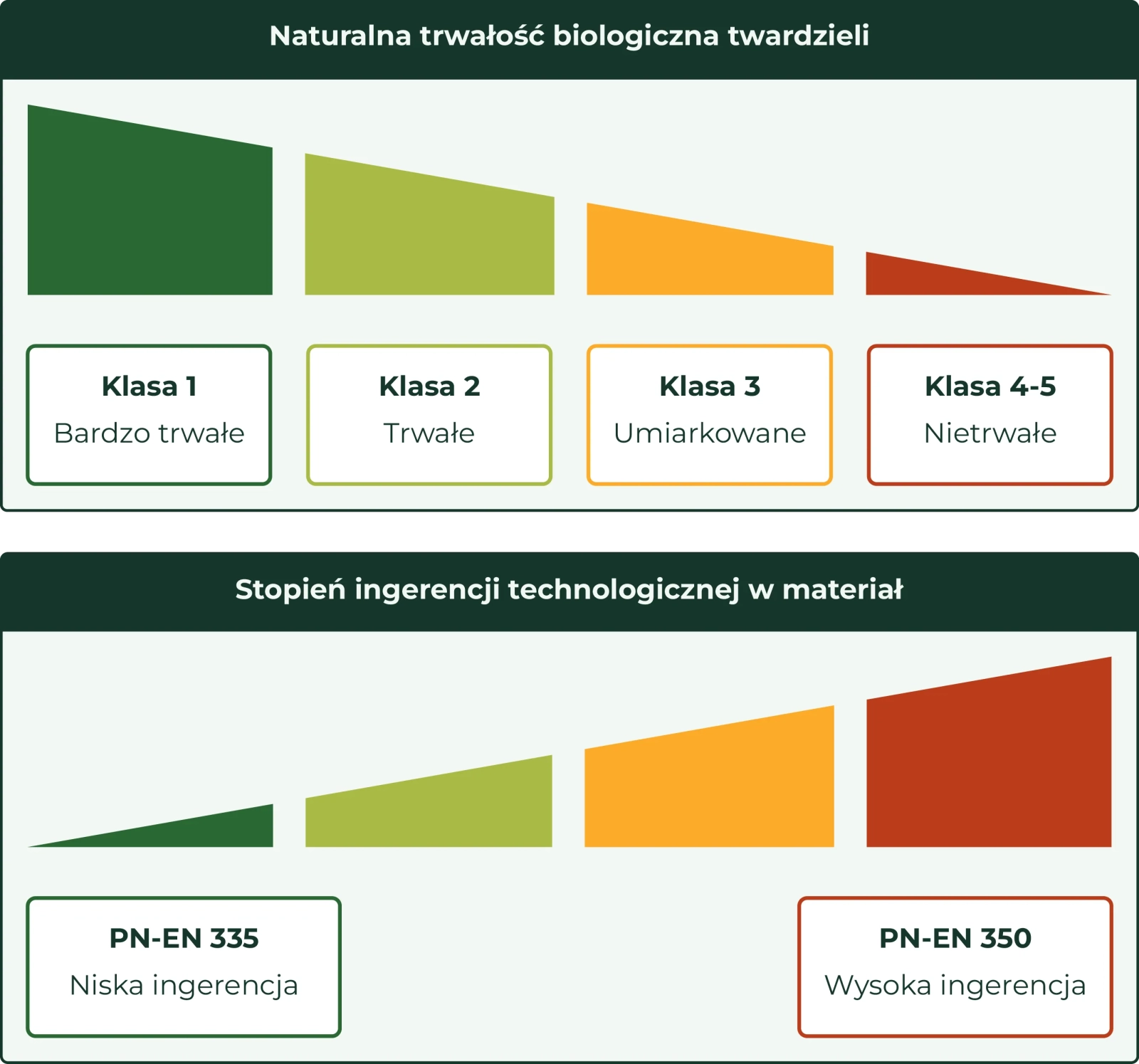 Naturalna trwałość biologiczna twardzieli

Klasa 1
Bardzo trwałe

Klasa 2
Trwałe

Klasa 3
Umiarkowane

Klasa 4-5
Nietrwałe

Stopień ingerencji technologicznej w materiał

PN-EN 335
Niska ingerencja

PN-EN 350
Wysoka ingerencja